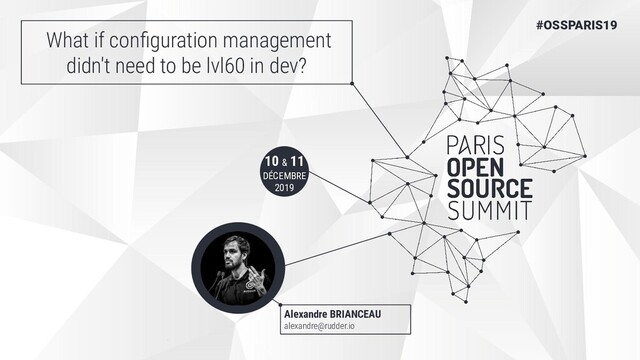 What if configuration management didn't need to be lvl60 in dev?

#OSSPARIS19

10 & 11 DÉCEMBRE 2019

PARIS OPEN SOURCE SUMMIT

Alexandre BRIANCEAU
alexandre@rudder.io